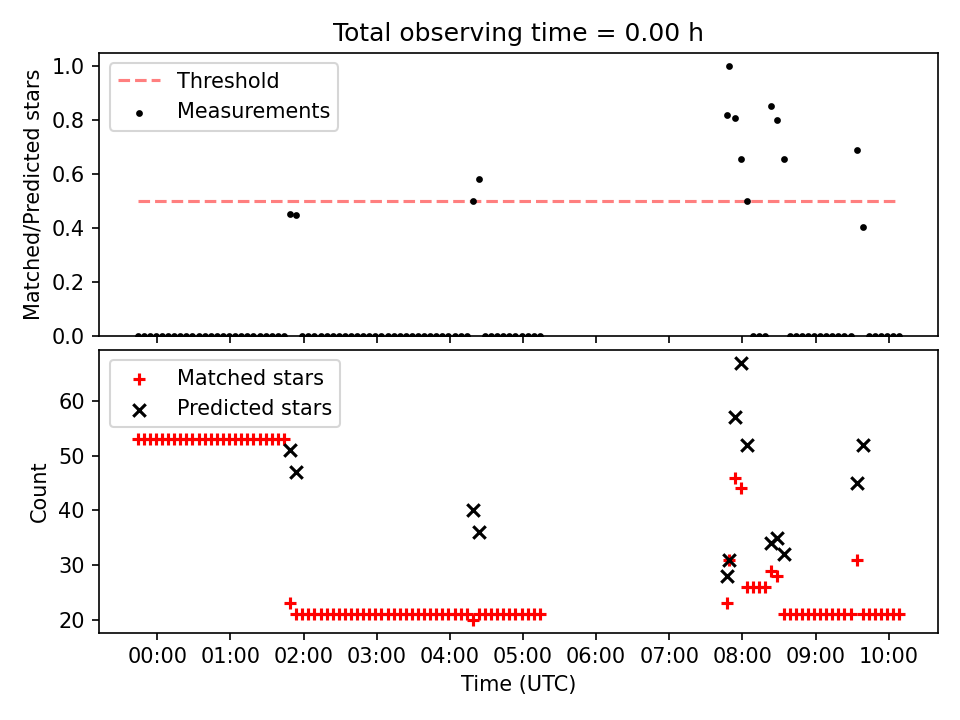 Total observing time = 0.00 h

Threshold
Measurements

Matched/Predicted stars

1.0
0.8
0.6
0.4
0.2
0.0

Matched stars
Predicted stars

Count

60
50
40
30
20

00:00 01:00 02:00 03:00 04:00 05:00 06:00 07:00 08:00 09:00 10:00

Time (UTC)